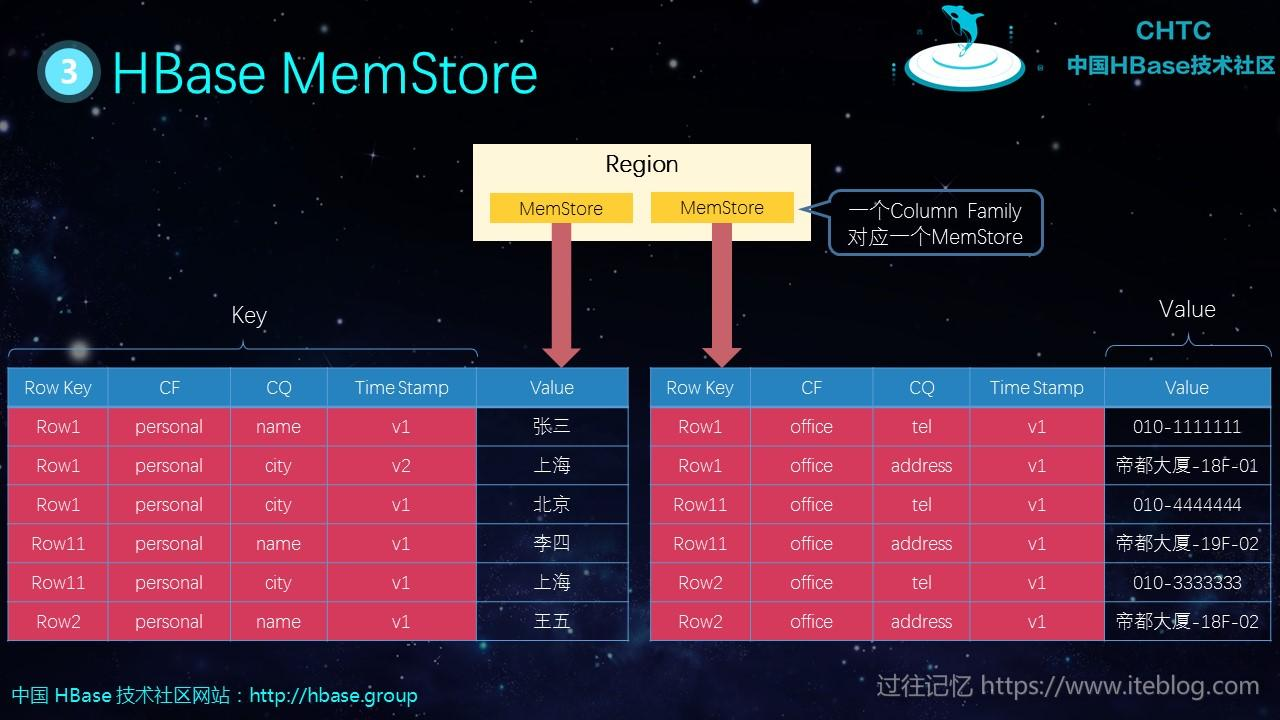 3 HBase MemStore

CHTC
中国HBase技术社区

Region
MemStore
MemStore

一个Column Family
对应一个MemStore

Key

Value

| Row Key | CF | CQ | Time Stamp | Value |
|---|---|---|---|---|
| Row1 | personal | name | v1 | 张三 |
| Row1 | personal | city | v2 | 上海 |
| Row1 | personal | city | v1 | 北京 |
| Row11 | personal | name | v1 | 李四 |
| Row11 | personal | city | v1 | 上海 |
| Row2 | personal | name | v1 | 王五 |

| Row Key | CF | CQ | Time Stamp | Value |
|---|---|---|---|---|
| Row1 | office | tel | v1 | 010-1111111 |
| Row1 | office | address | v1 | 帝都大厦-18F-01 |
| Row11 | office | tel | v1 | 010-4444444 |
| Row11 | office | address | v1 | 帝都大厦-19F-02 |
| Row2 | office | tel | v1 | 010-3333333 |
| Row2 | office | address | v1 | 帝都大厦-18F-02 |

中国 HBase 技术社区网站：http://hbase.group

过往记忆 https://www.iteblog.com